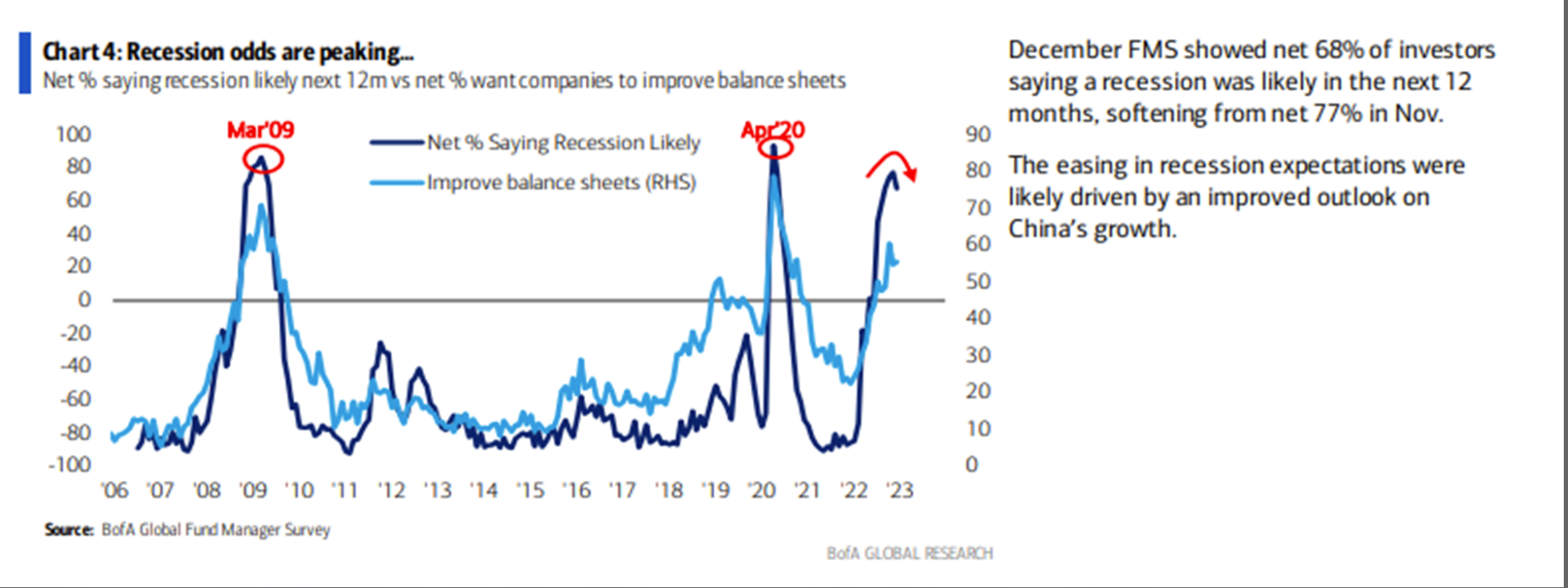 Chart 4: Recession odds are peaking...
Net % saying recession likely next 12m vs net % want companies to improve balance sheets

Mar'09
Apr'20
Net % Saying Recession Likely
Improve balance sheets (RHS)

100
80
60
40
20
0
-20
-40
-60
-80
-100

90
80
70
60
50
40
30
20
10
0

'06 '07 '08 '09 '10 '11 '12 '13 '14 '15 '16 '17 '18 '19 '20 '21 '22 '23

Source: BofA Global Fund Manager Survey

BofA GLOBAL RESEARCH

December FMS showed net 68% of investors saying a recession was likely in the next 12 months, softening from net 77% in Nov.

The easing in recession expectations were likely driven by an improved outlook on China's growth.